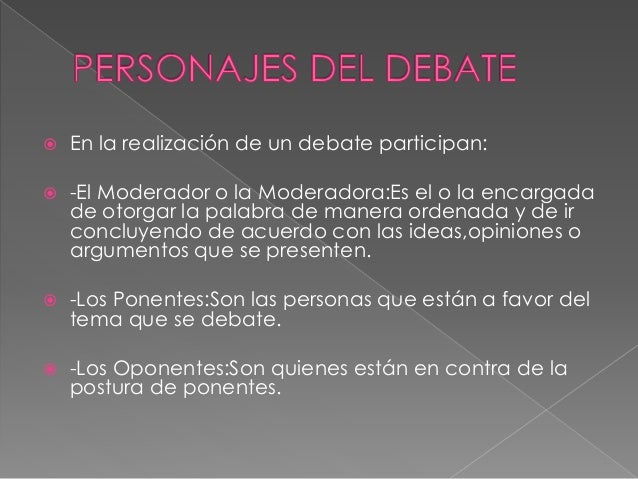 PERSONAJES DEL DEBATE

En la realización de un debate participan:

-El Moderador o la Moderadora:Es el o la encargada de otorgar la palabra de manera ordenada y de ir concluyendo de acuerdo con las ideas,opiniones o argumentos que se presenten.

-Los Ponentes:Son las personas que están a favor del tema que se debate.

-Los Oponentes:Son quienes están en contra de la postura de ponentes.